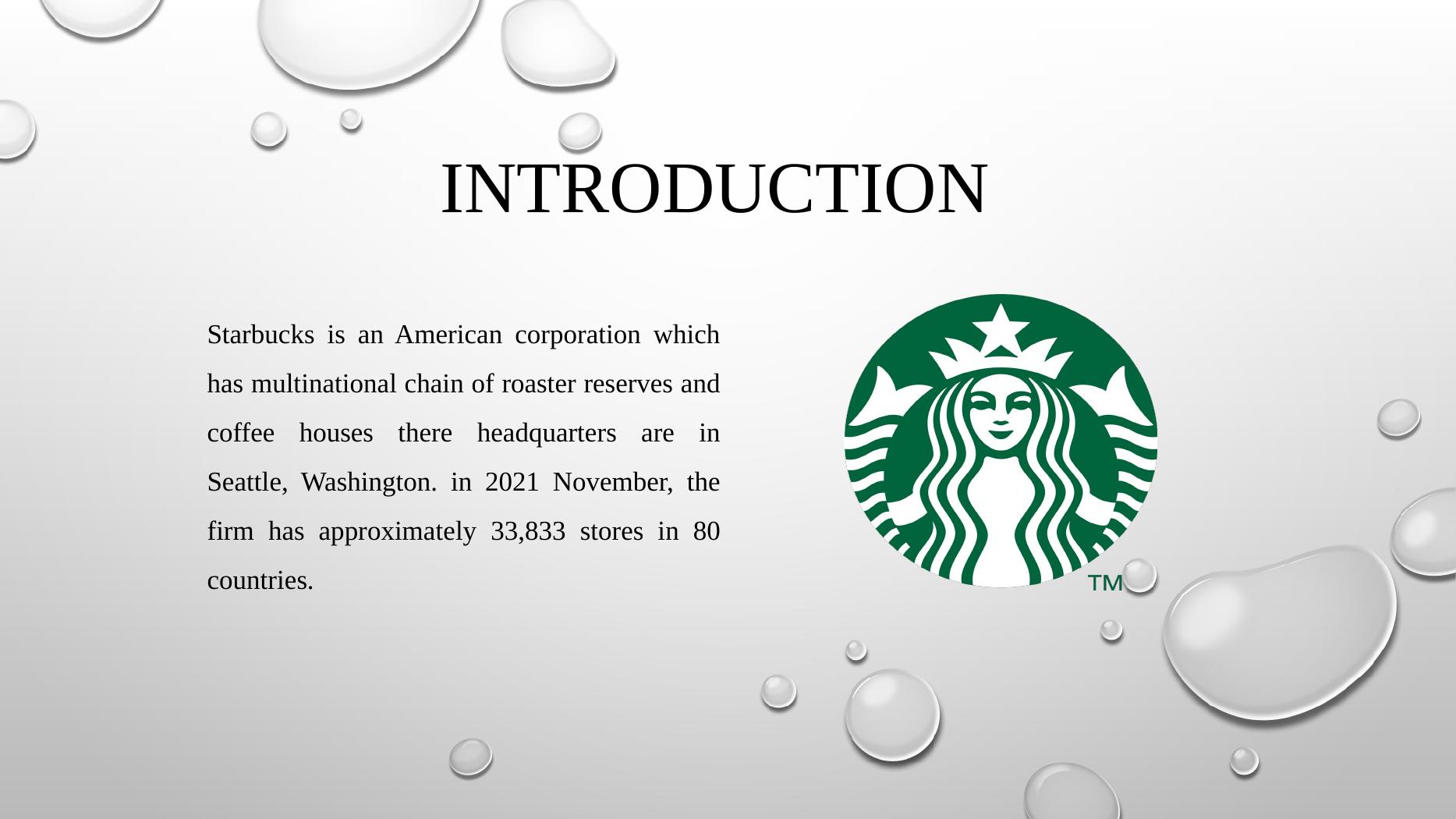 INTRODUCTION

Starbucks is an American corporation which has multinational chain of roaster reserves and coffee houses there headquarters are in Seattle, Washington. in 2021 November, the firm has approximately 33,833 stores in 80 countries.

TM